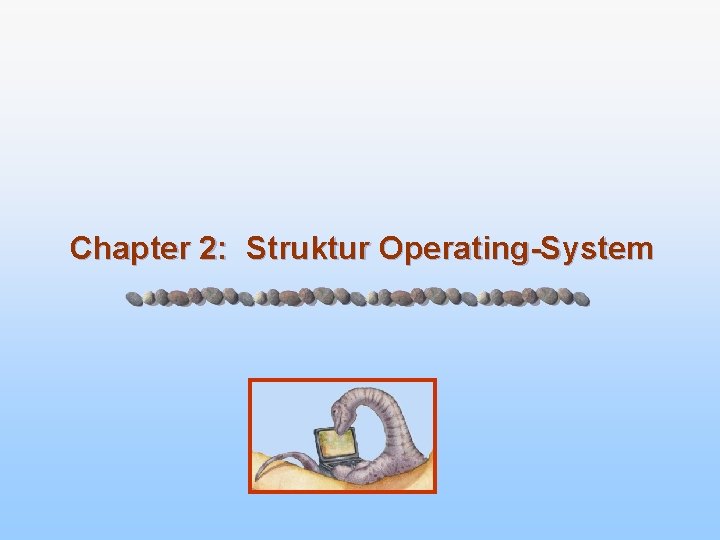 Chapter 2:  Struktur Operating-System